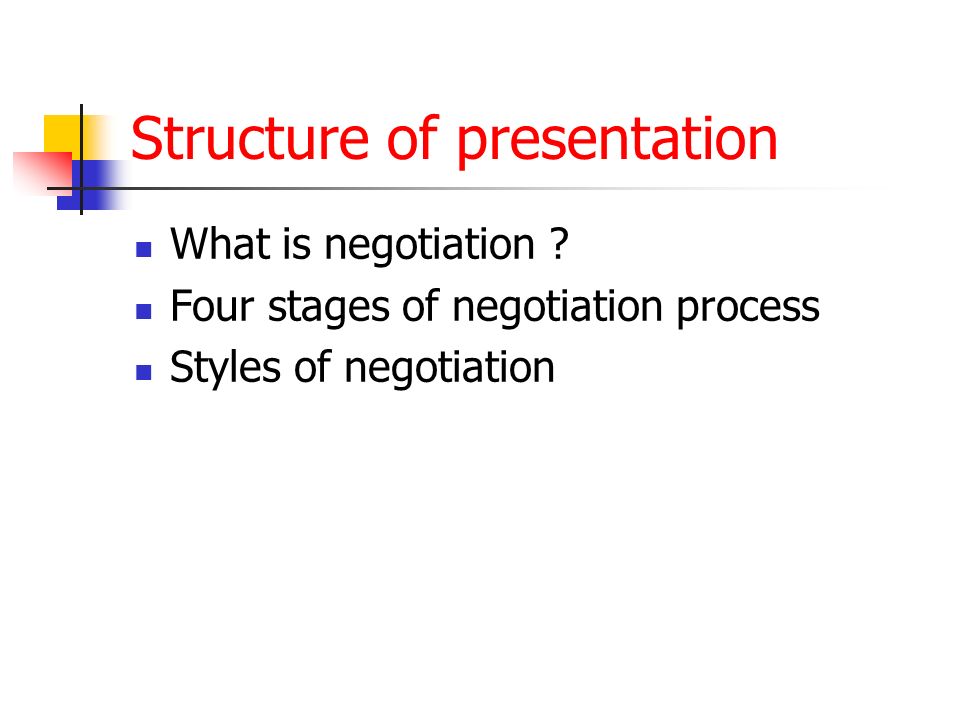 Structure of presentation

- What is negotiation ?
- Four stages of negotiation process
- Styles of negotiation